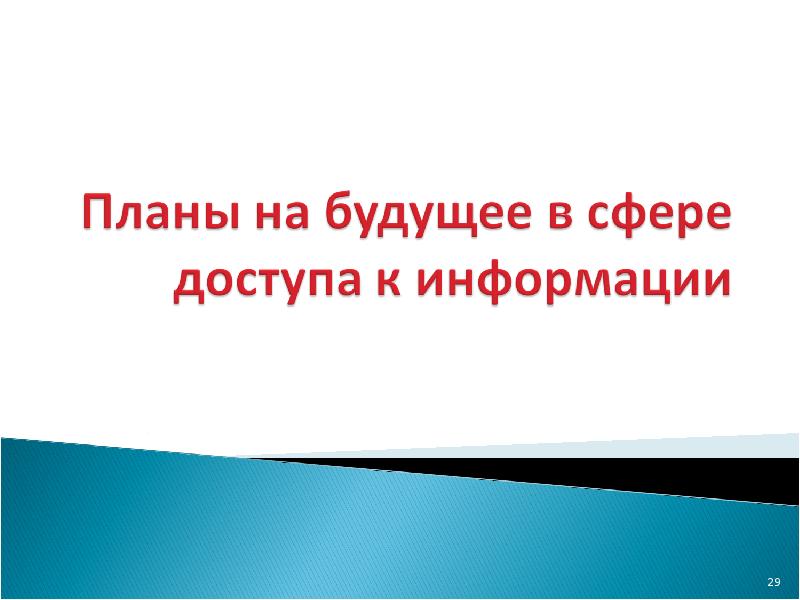 Планы на будущее в сфере доступа к информации

29